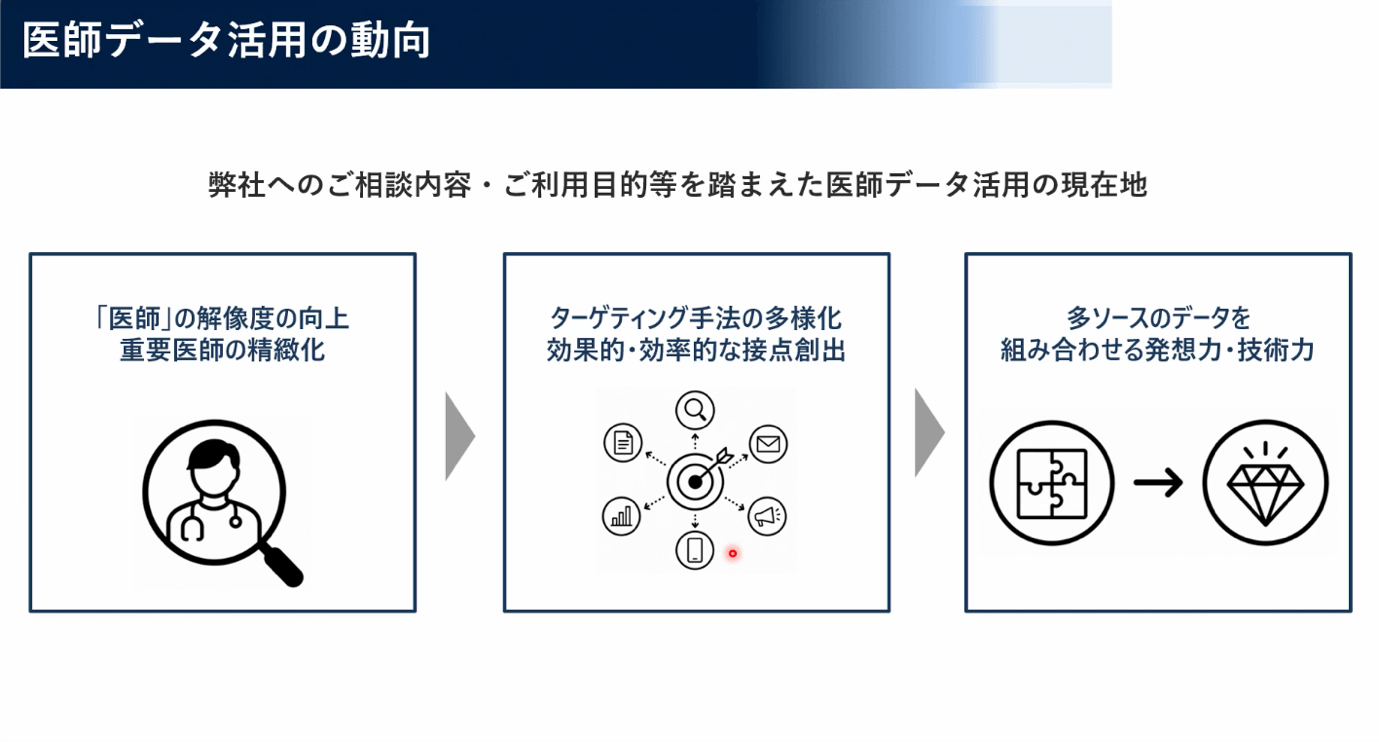 医師データ活用の動向

弊社へのご相談内容・ご利用目的等を踏まえた医師データ活用の現在地

「医師」の解像度の向上
重要医師の精緻化

ターゲティング手法の多様化
効果的・効率的な接点創出

多ソースのデータを
組み合わせる発想力・技術力